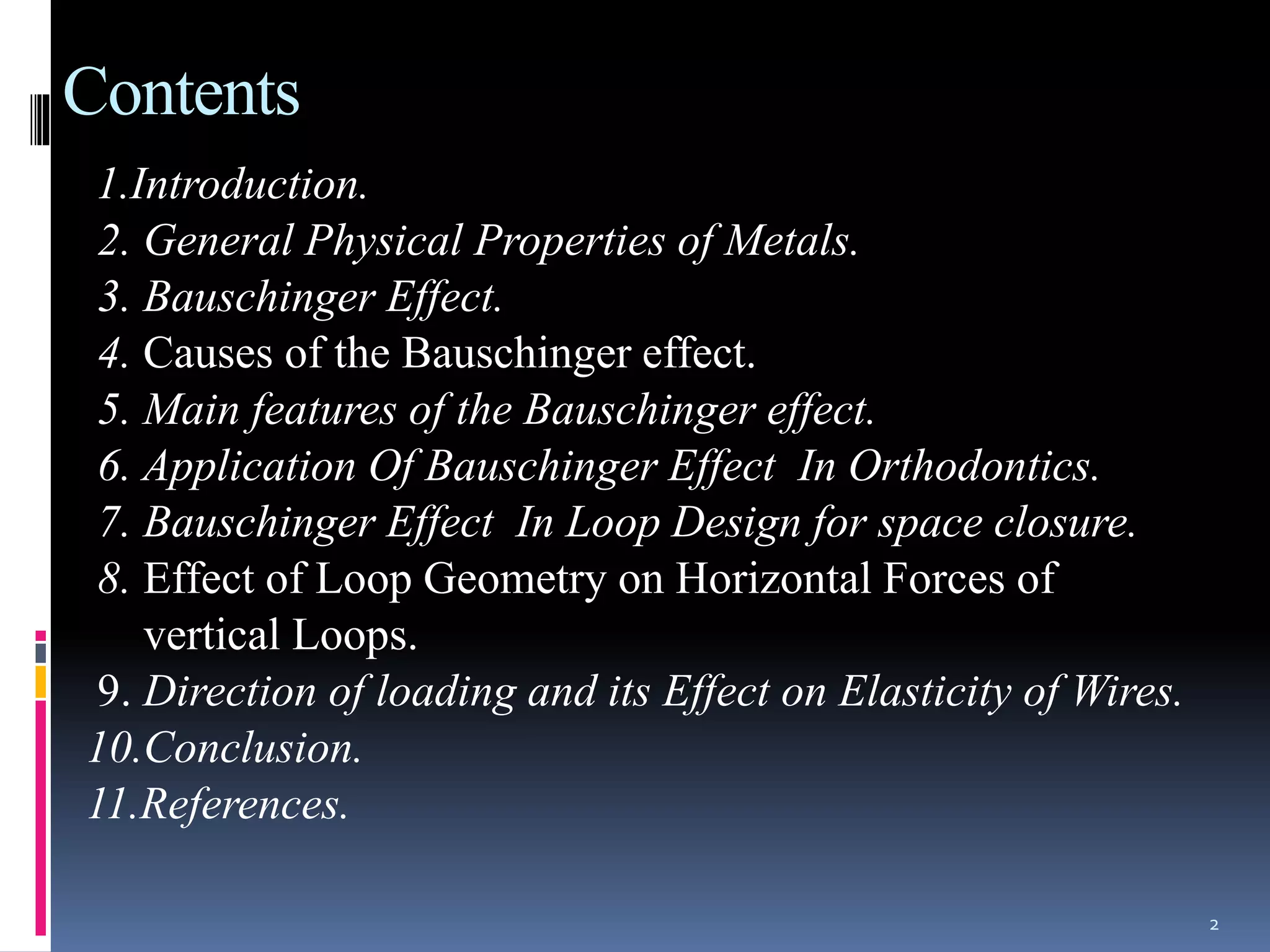 Contents

1.Introduction.
2. General Physical Properties of Metals.
3. Bauschinger Effect.
4. Causes of the Bauschinger effect.
5. Main features of the Bauschinger effect.
6. Application Of Bauschinger Effect In Orthodontics.
7. Bauschinger Effect In Loop Design for space closure.
8. Effect of Loop Geometry on Horizontal Forces of vertical Loops.
9. Direction of loading and its Effect on Elasticity of Wires.
10.Conclusion.
11.References.

2